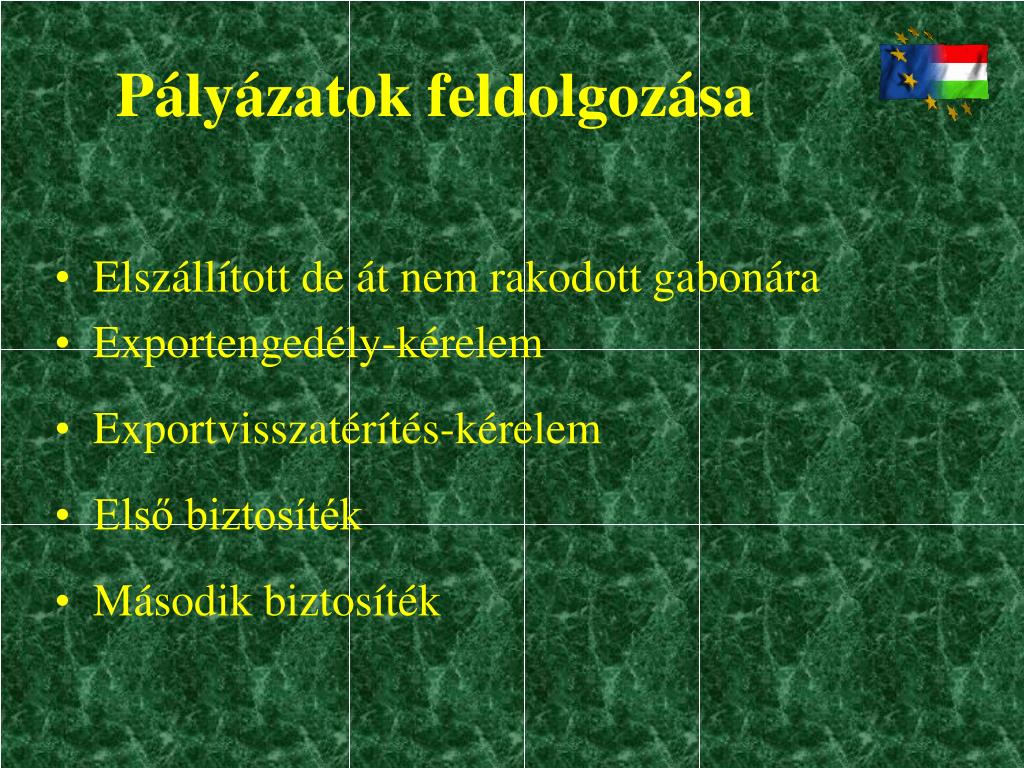 Pályázatok feldolgozása

• Elszállított de át nem rakodott gabonára
• Exportengedély-kérelem
• Exportvisszatérítés-kérelem
• Első biztosíték
• Második biztosíték